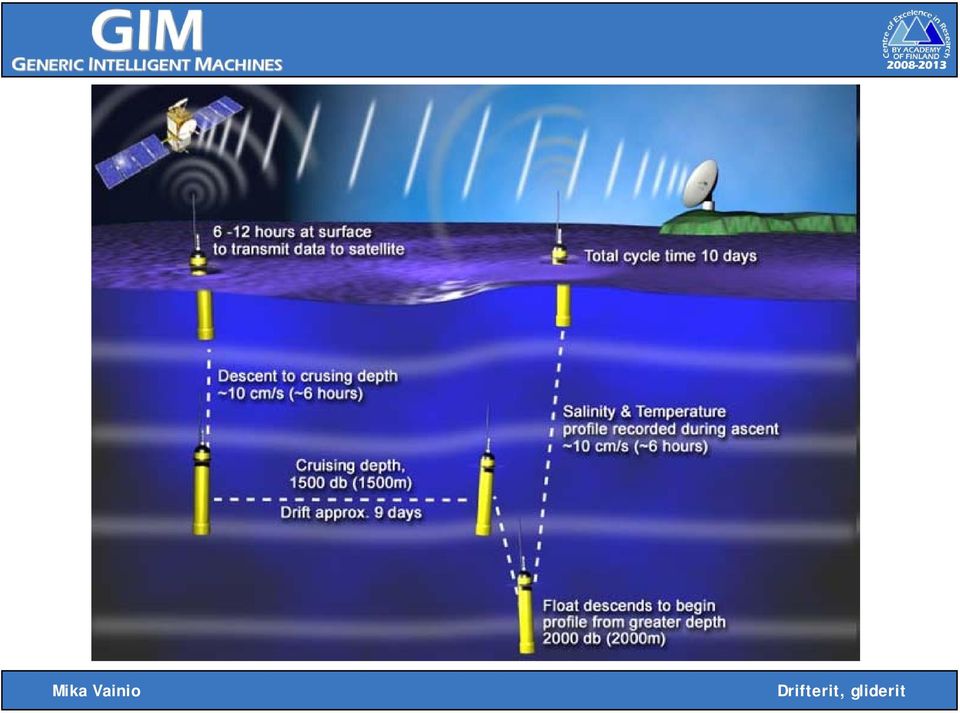 GIM
GENERIC INTELLIGENT MACHINES

Centre of Excellence in Research
BY ACADEMY OF FINLAND
2008-2013

6 -12 hours at surface to transmit data to satellite

Total cycle time 10 days

Descent to crusing depth ~10 cm/s (~6 hours)

Salinity & Temperature profile recorded during ascent ~10 cm/s (~6 hours)

Cruising depth, 1500 db (1500m)

Drift approx. 9 days

Float descends to begin profile from greater depth 2000 db (2000m)

Mika Vainio

Drifterit, gliderit